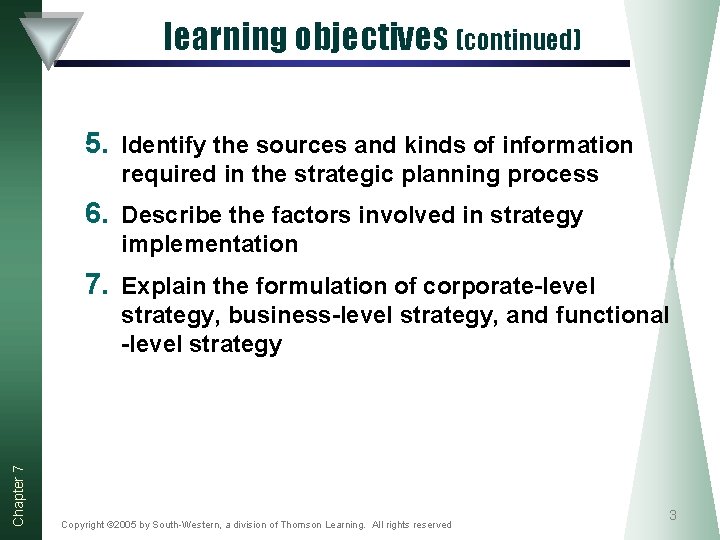 learning objectives (continued)

5. Identify the sources and kinds of information required in the strategic planning process

6. Describe the factors involved in strategy implementation

7. Explain the formulation of corporate-level strategy, business-level strategy, and functional -level strategy

Chapter 7

Copyright ©2005 by South-Western, a division of Thomson Learning. All rights reserved

3